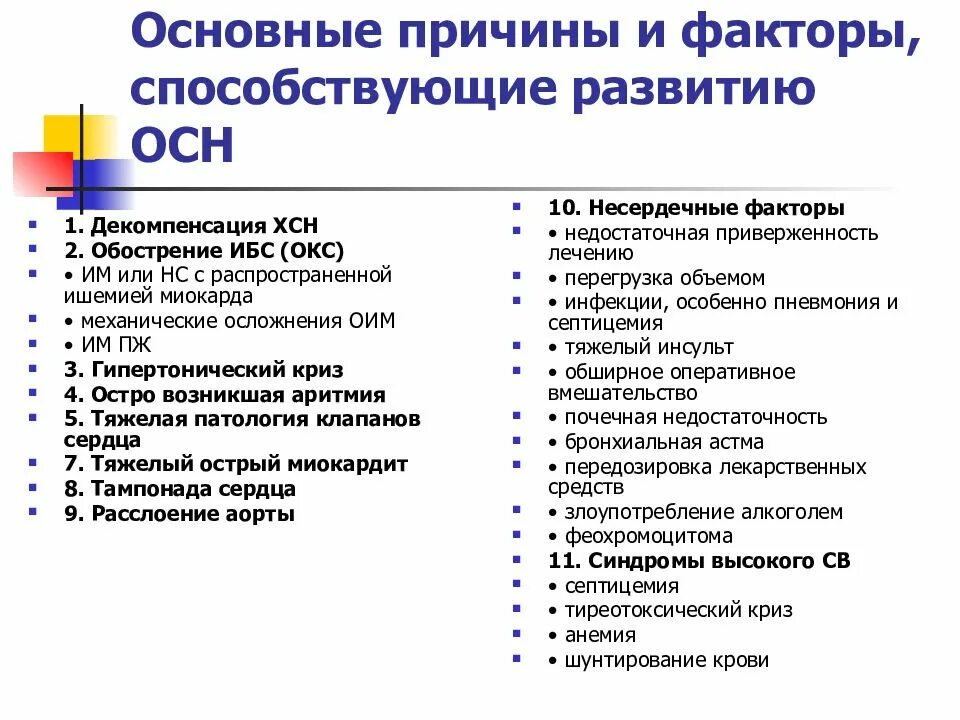 Основные причины и факторы, способствующие развитию ОСН

1. Декомпенсация ХСН
2. Обострение ИБС (ОКС)
• ИМ или НС с распространенной ишемией миокарда
• механические осложнения ОИМ
• ИМ ПЖ
3. Гипертонический криз
4. Остро возникшая аритмия
5. Тяжелая патология клапанов сердца
7. Тяжелый острый миокардит
8. Тампонада сердца
9. Расслоение аорты

10. Несердечные факторы
• недостаточная приверженность лечению
• перегрузка объемом
• инфекции, особенно пневмония и септицемия
• тяжелый инсульт
• обширное оперативное вмешательство
• почечная недостаточность
• бронхиальная астма
• передозировка лекарственных средств
• злоупотребление алкоголем
• феохромоцитома
11. Синдромы высокого СВ
• септицемия
• тиреотоксический криз
• анемия
• шунтирование крови